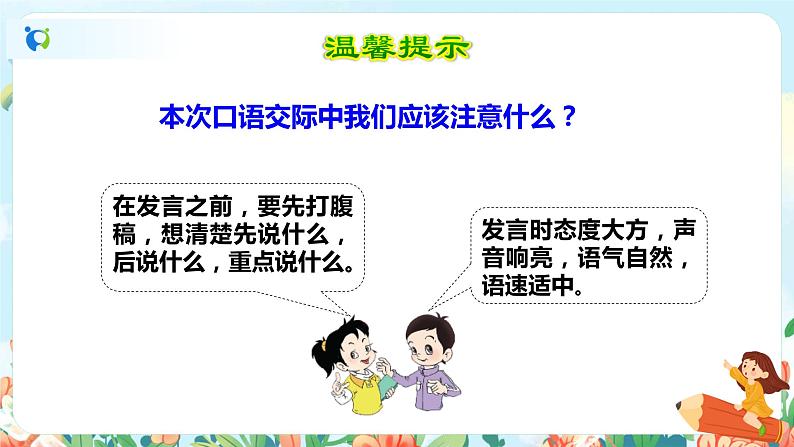 温馨提示

本次口语交际中我们应该注意什么？

在发言之前，要先打腹稿，想清楚先说什么，后说什么，重点说什么。

发言时态度大方，声音响亮，语气自然，语速适中。